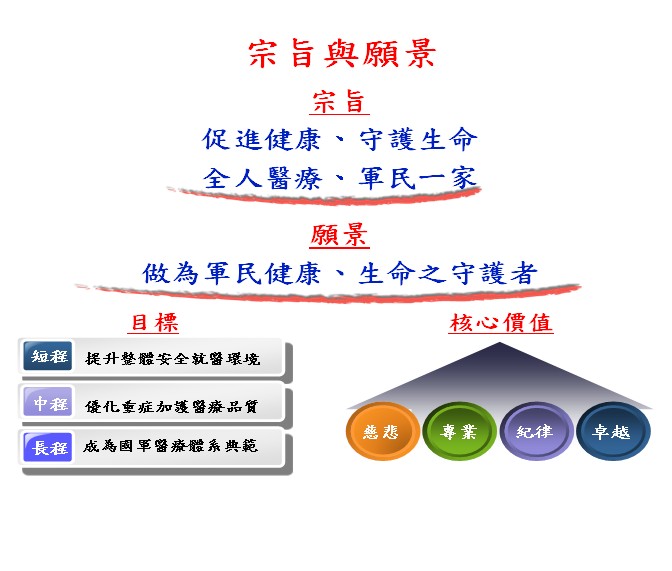 宗旨與願景

宗旨

促進健康、守護生命
全人醫療、軍民一家

願景

做為軍民健康、生命之守護者

目標

短程 提升整體安全就醫環境

中程 優化重症加護醫療品質

長程 成為國軍醫療體系典範

核心價值

慈悲 專業 紀律 卓越